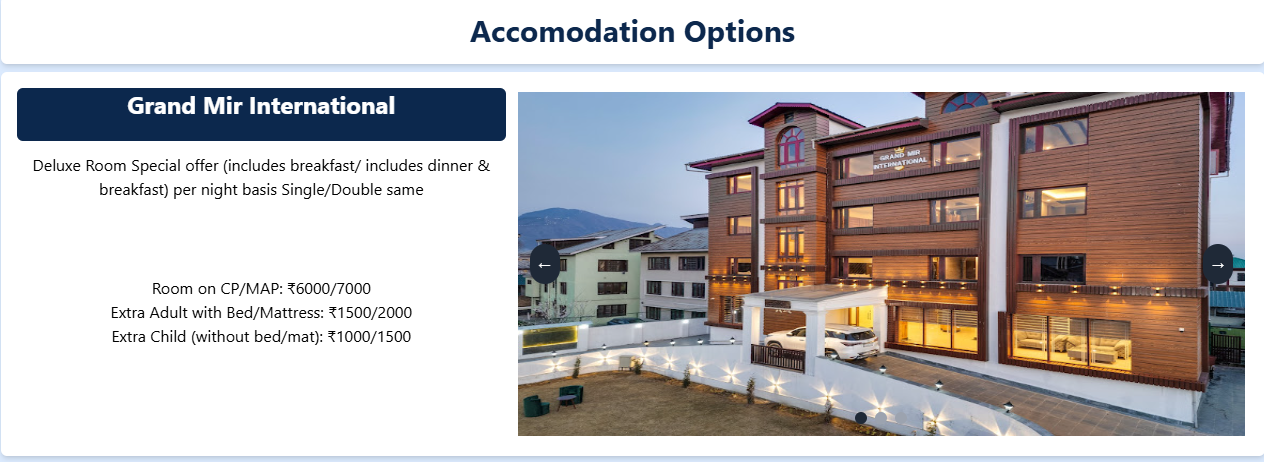 Accomodation Options

Grand Mir International

Deluxe Room Special offer (includes breakfast/ includes dinner & breakfast) per night basis Single/Double same

Room on CP/MAP: ₹6000/7000
Extra Adult with Bed/Mattress: ₹1500/2000
Extra Child (without bed/mat): ₹1000/1500

GRAND MIR INTERNATIONAL

←

→